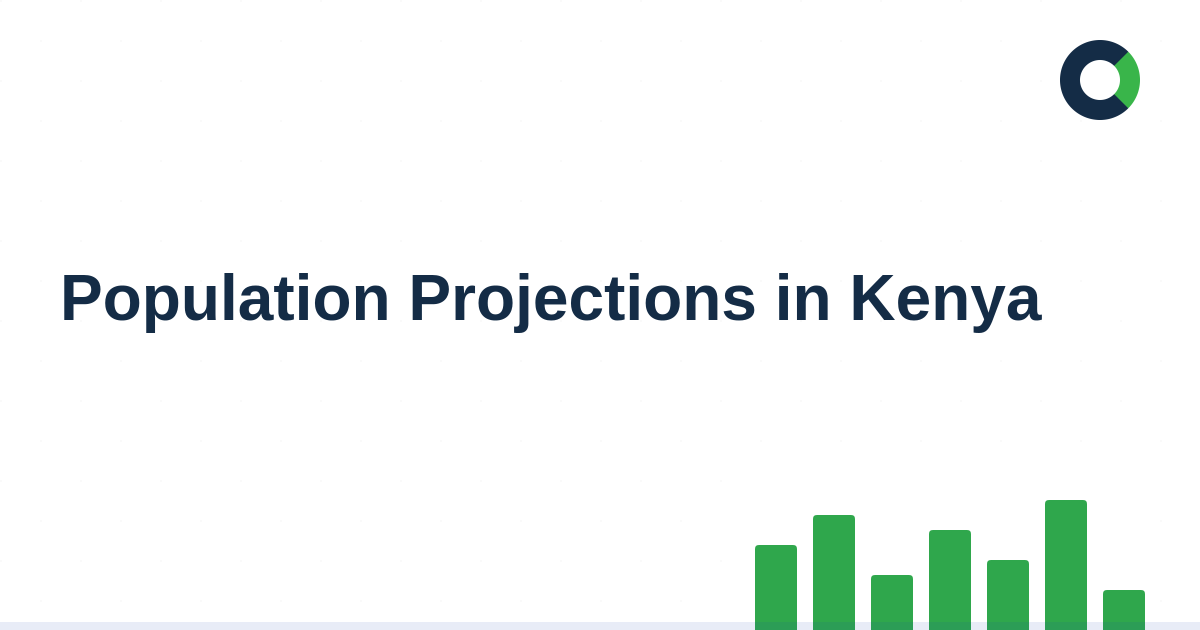 Population Projections in Kenya